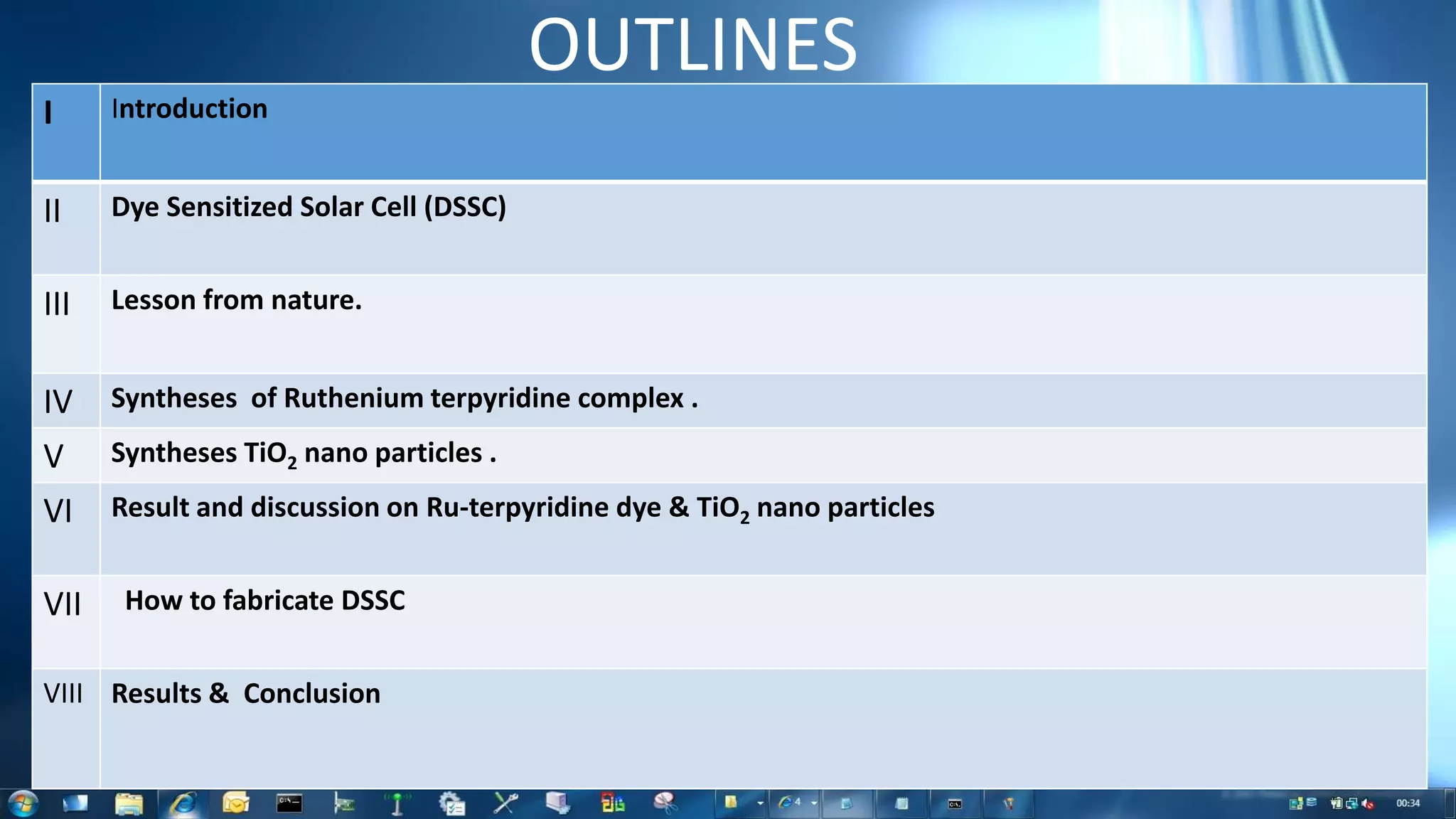 OUTLINES

| I | Introduction |
|---|---|
| II | Dye Sensitized Solar Cell (DSSC) |
| III | Lesson from nature. |
| IV | Syntheses of Ruthenium terpyridine complex . |
| V | Syntheses $TiO_2$ nano particles . |
| VI | Result and discussion on Ru-terpyridine dye & $TiO_2$ nano particles |
| VII | How to fabricate DSSC |
| VIII | Results & Conclusion |

4

00:34